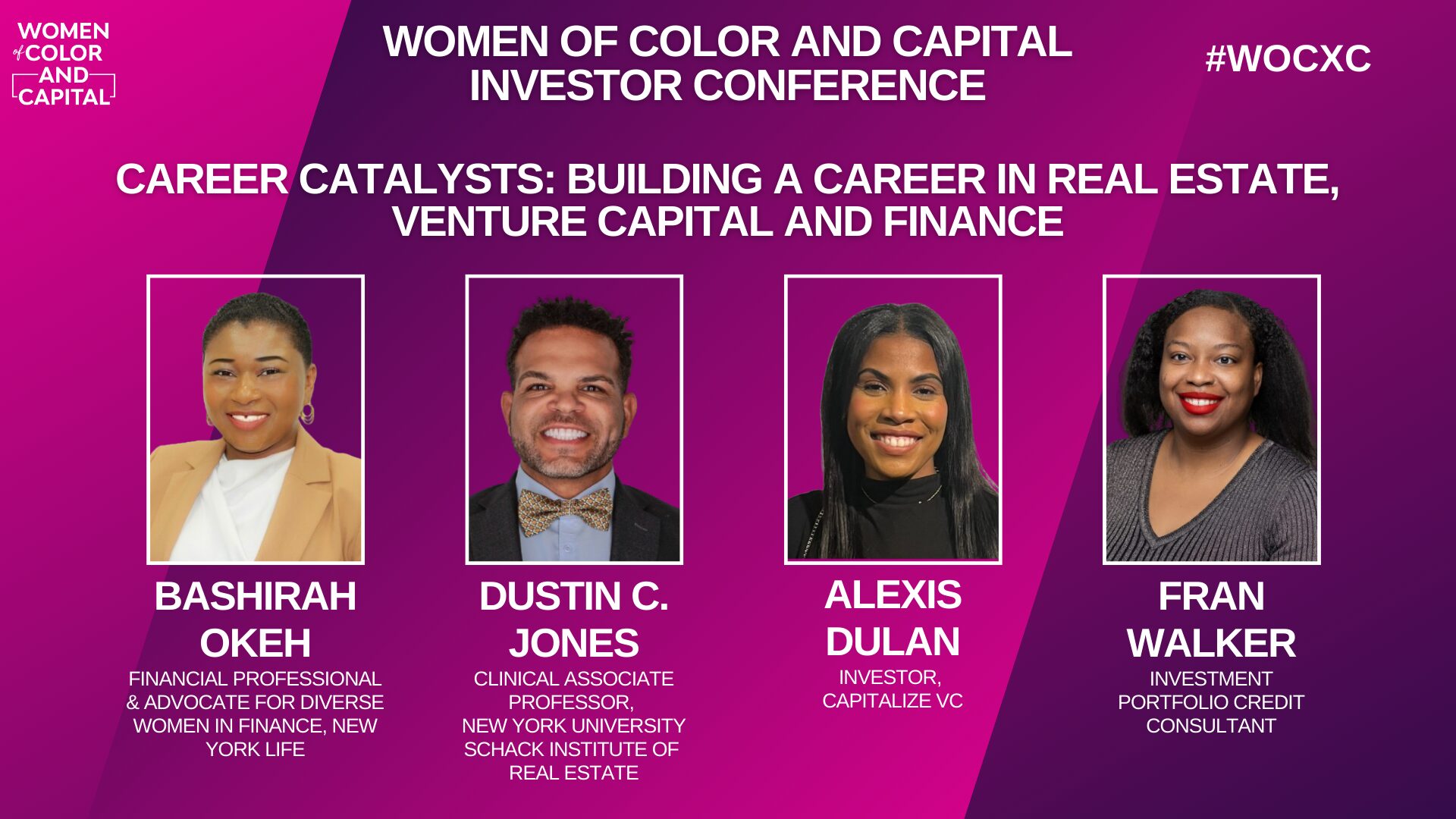 WOMEN of COLOR AND CAPITAL

WOMEN OF COLOR AND CAPITAL INVESTOR CONFERENCE

#WOCXC

CAREER CATALYSTS: BUILDING A CAREER IN REAL ESTATE, VENTURE CAPITAL AND FINANCE

BASHIRAH OKEH
FINANCIAL PROFESSIONAL & ADVOCATE FOR DIVERSE WOMEN IN FINANCE, NEW YORK LIFE

DUSTIN C. JONES
CLINICAL ASSOCIATE PROFESSOR, NEW YORK UNIVERSITY SCHACK INSTITUTE OF REAL ESTATE

ALEXIS DULAN
INVESTOR, CAPITALIZE VC

FRAN WALKER
INVESTMENT PORTFOLIO CREDIT CONSULTANT